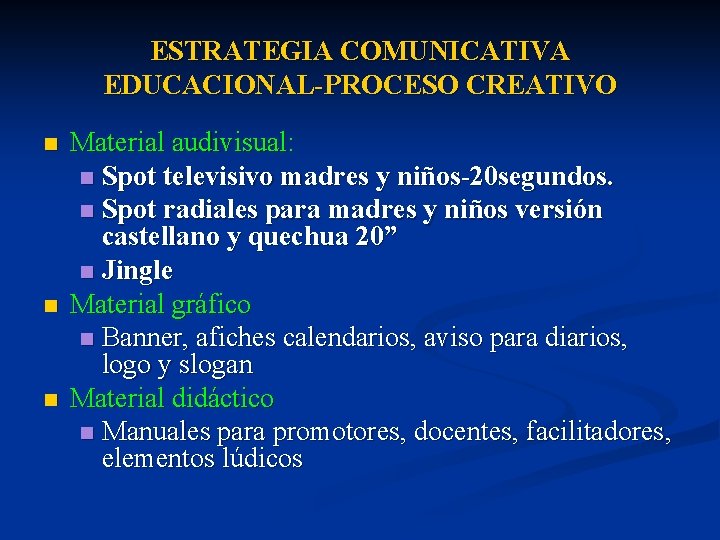 ESTRATEGIA COMUNICATIVA EDUCACIONAL-PROCESO CREATIVO

- Material audivisual:
  - Spot televisivo madres y niños-20segundos.
  - Spot radiales para madres y niños versión castellano y quechua 20”
  - Jingle
- Material gráfico
  - Banner, afiches calendarios, aviso para diarios, logo y slogan
- Material didáctico
  - Manuales para promotores, docentes, facilitadores, elementos lúdicos